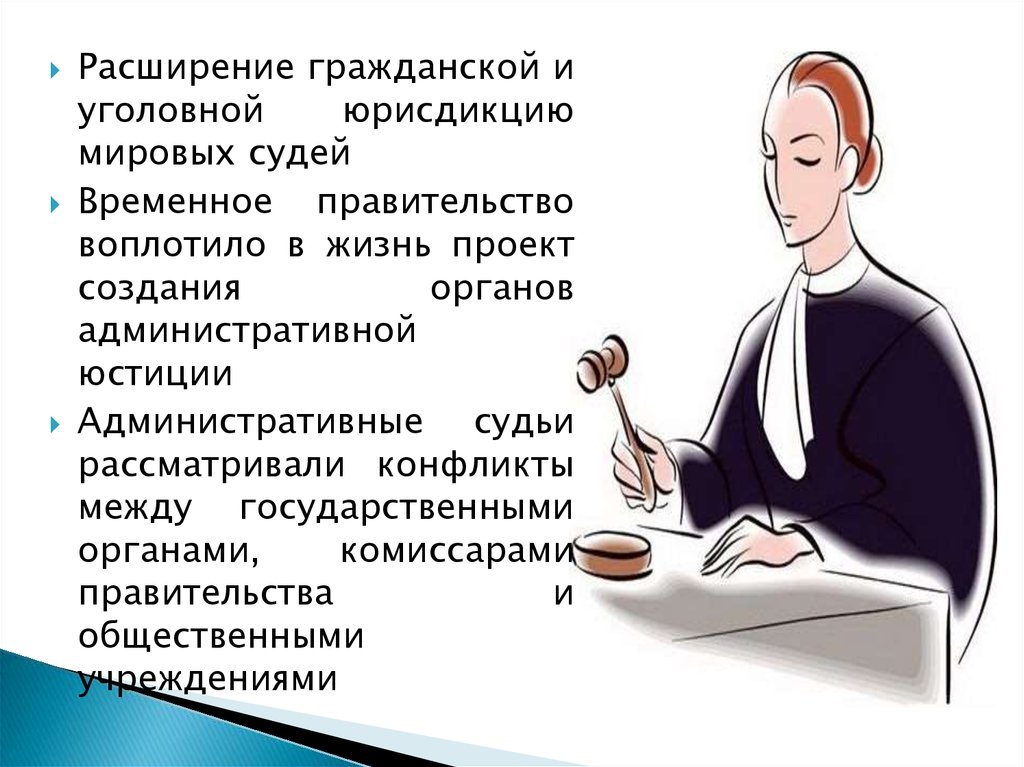 Расширение гражданской и уголовной юрисдикцию мировых судей

Временное правительство воплотило в жизнь проект создания органов административной юстиции

Административные судьи рассматривали конфликты между государственными органами, комиссарами правительства и общественными учреждениями